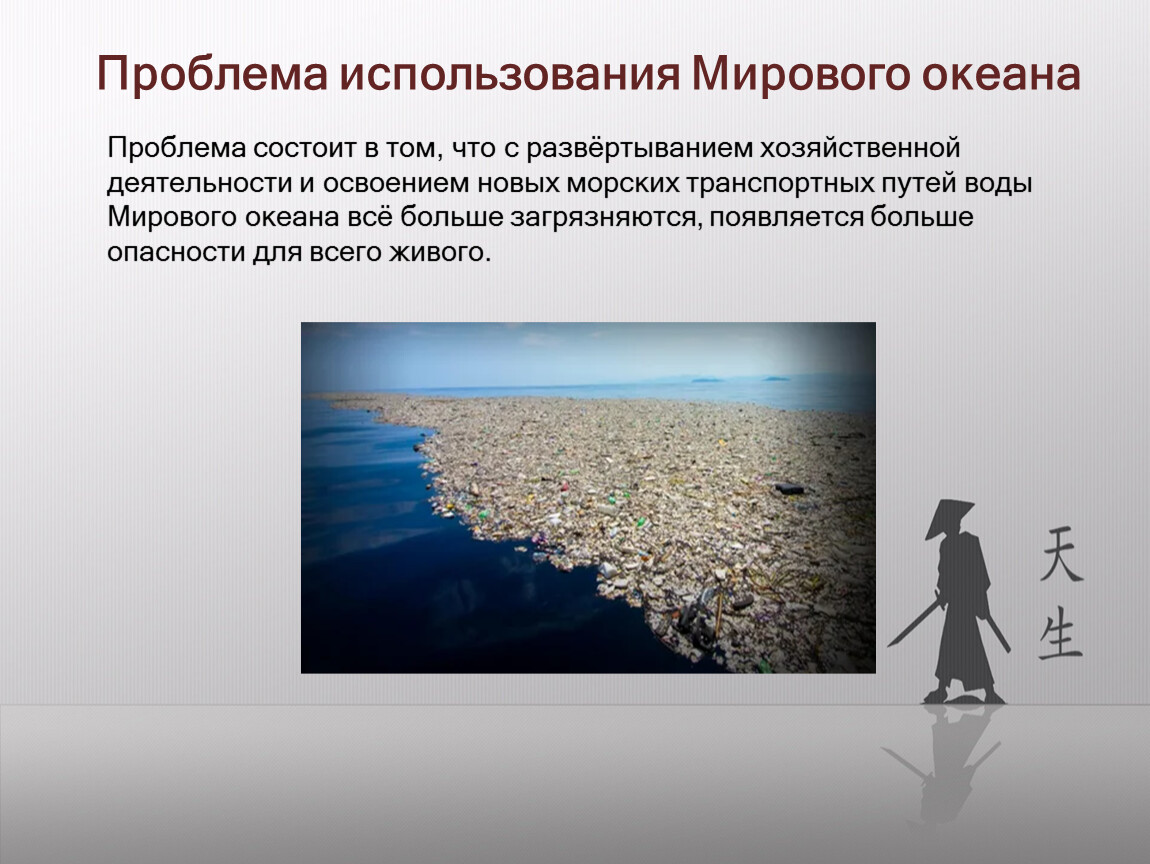 Проблема использования Мирового океана

Проблема состоит в том, что с развёртыванием хозяйственной деятельности и освоением новых морских транспортных путей воды Мирового океана всё больше загрязняются, появляется больше опасности для всего живого.

天
生